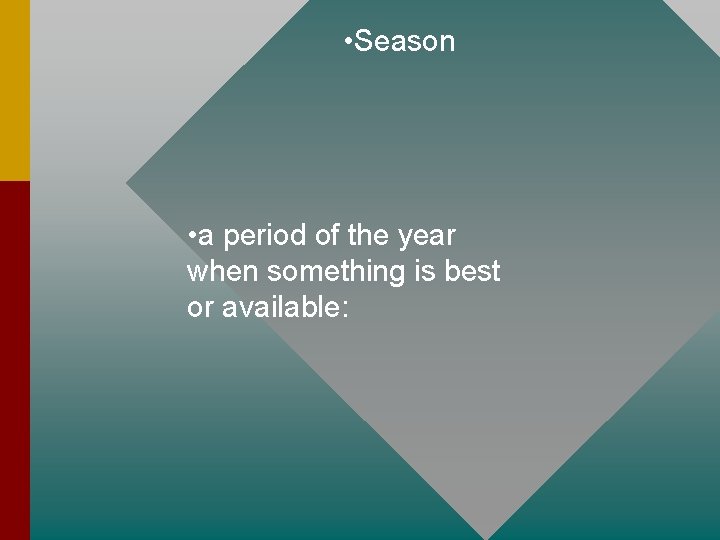 • Season

• a period of the year when something is best or available: